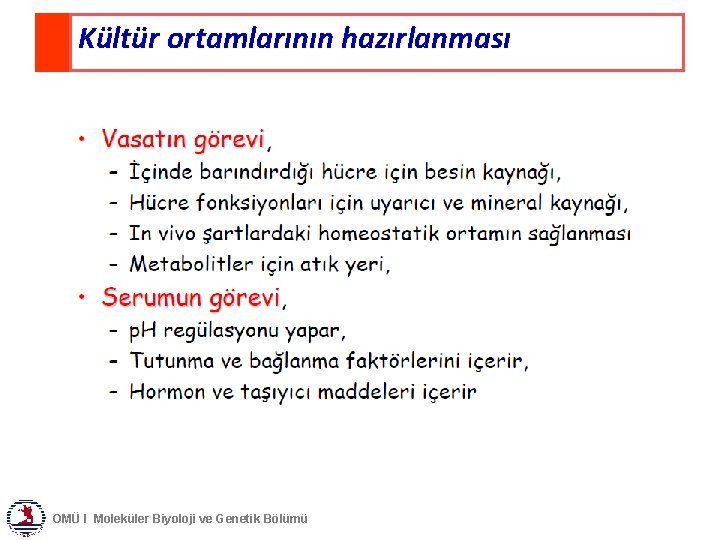 Kültür ortamlarının hazırlanması

• Vasatın görevi,
  – İçinde barındırdığı hücre için besin kaynağı,
  – Hücre fonksiyonları için uyarıcı ve mineral kaynağı,
  – In vivo şartlardaki homeostatik ortamın sağlanması
  – Metabolitler için atık yeri,
• Serumun görevi,
  – pH regülasyonu yapar,
  – Tutunma ve bağlanma faktörlerini içerir,
  – Hormon ve taşıyıcı maddeleri içerir

OMÜ I Moleküler Biyoloji ve Genetik Bölümü